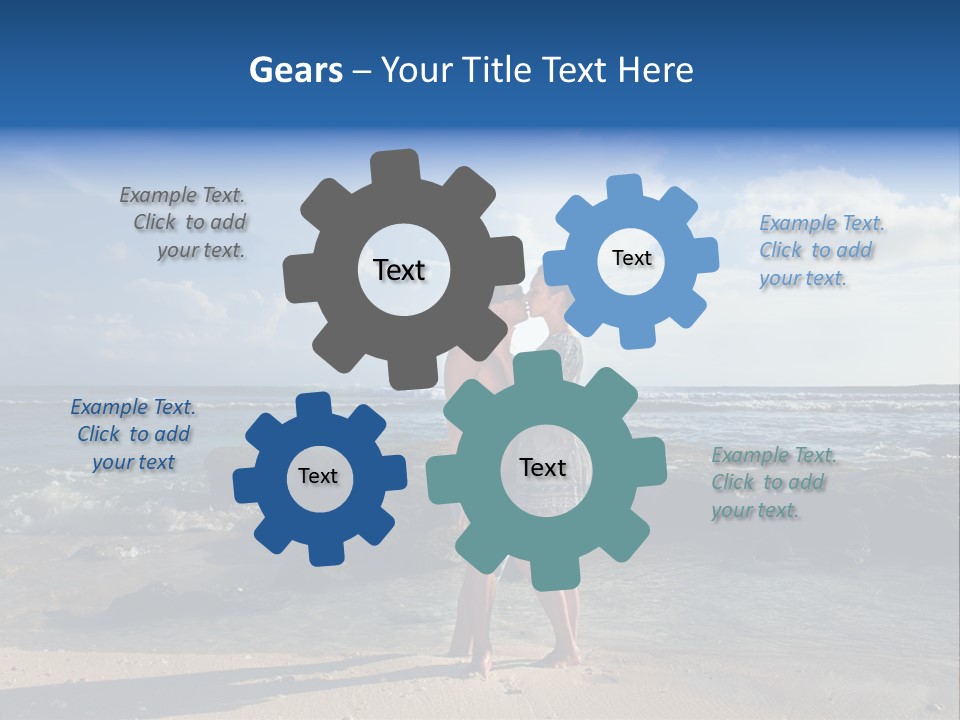 Gears – Your Title Text Here

Example Text. Click to add your text.

Text

Text

Example Text. Click to add your text.

Example Text. Click to add your text

Text

Text

Example Text. Click to add your text.